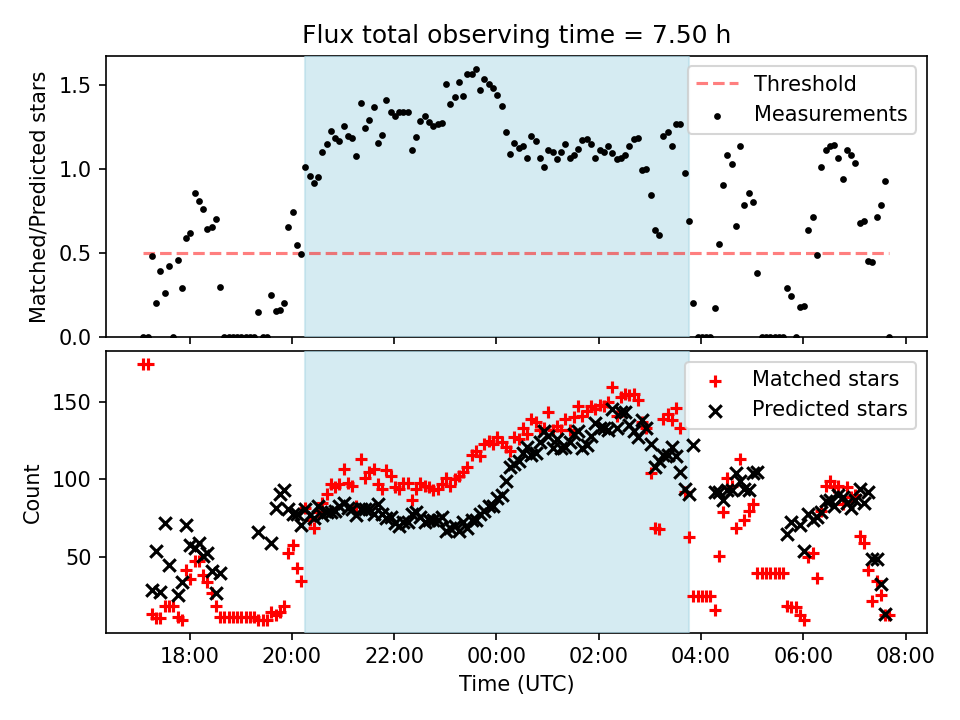 Flux total observing time = 7.50 h

Matched/Predicted stars

1.5
1.0
0.5
0.0

Threshold
Measurements

Count

150
100
50

Matched stars
Predicted stars

18:00
20:00
22:00
00:00
02:00
04:00
06:00
08:00

Time (UTC)